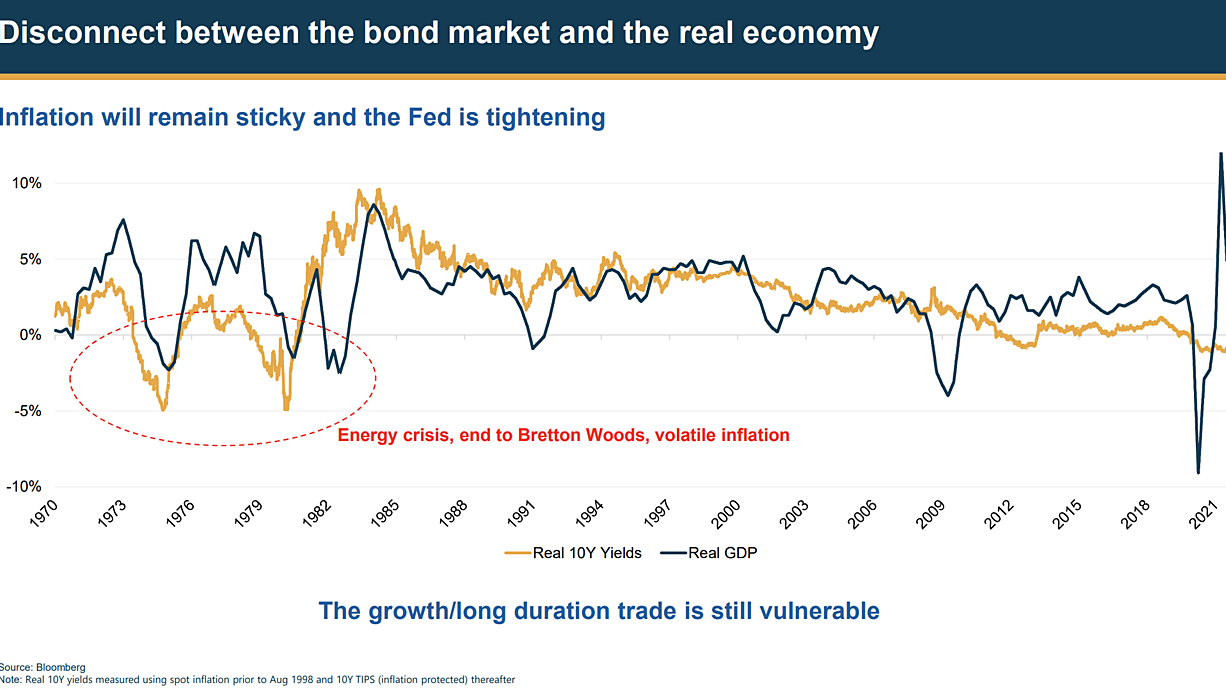 Disconnect between the bond market and the real economy

Inflation will remain sticky and the Fed is tightening

10%
5%
0%
-5%
-10%

Energy crisis, end to Bretton Woods, volatile inflation

1970
1973
1976
1979
1982
1985
1988
1991
1994
1997
2000
2003
2006
2009
2012
2015
2018
2021

Real 10Y Yields
Real GDP

The growth/long duration trade is still vulnerable

Source: Bloomberg
Note: Real 10Y yields measured using spot inflation prior to Aug 1998 and 10Y TIPS (inflation protected) thereafter